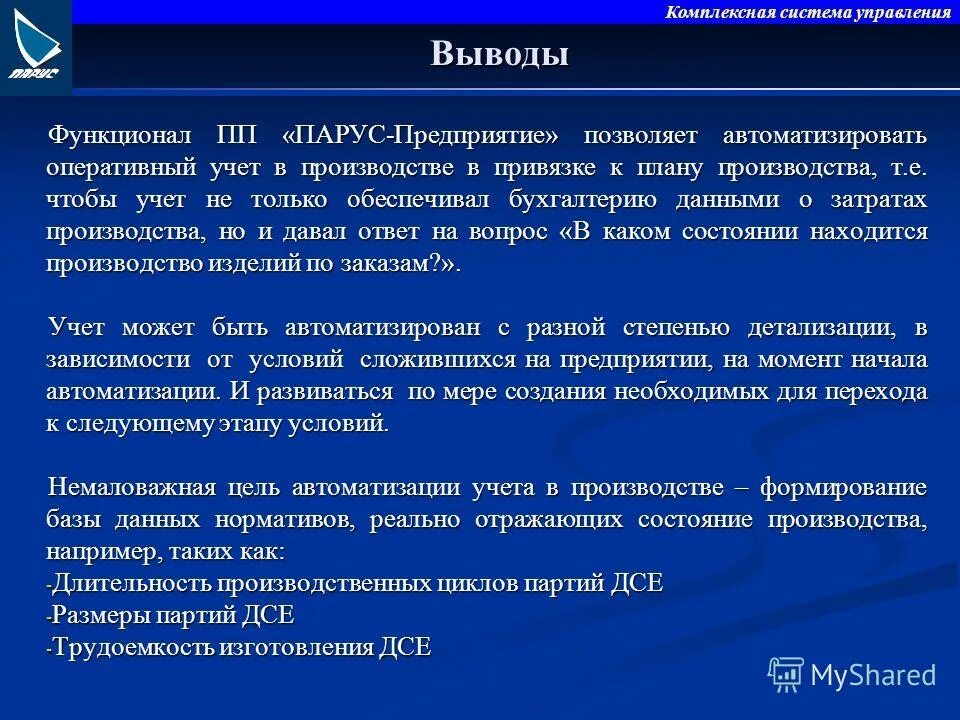 ПАРУС

Комплексная система управления

Выводы

Функционал ПП «ПАРУС-Предприятие» позволяет автоматизировать оперативный учет в производстве в привязке к плану производства, т.е. чтобы учет не только обеспечивал бухгалтерию данными о затратах производства, но и давал ответ на вопрос «В каком состоянии находится производство изделий по заказам?».

Учет может быть автоматизирован с разной степенью детализации, в зависимости от условий сложившихся на предприятии, на момент начала автоматизации. И развиваться по мере создания необходимых для перехода к следующему этапу условий.

Немаловажная цель автоматизации учета в производстве – формирование базы данных нормативов, реально отражающих состояние производства, например, таких как:
-Длительность производственных циклов партий ДСЕ
-Размеры партий ДСЕ
-Трудоемкость изготовления ДСЕ

MyShared